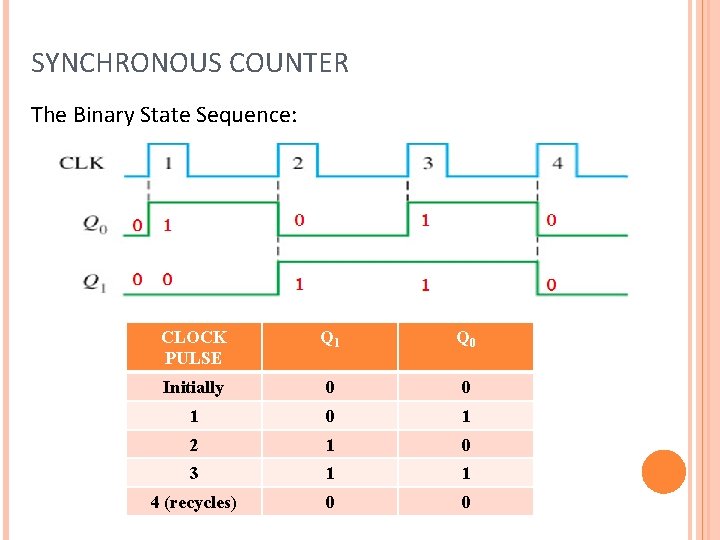 SYNCHRONOUS COUNTER

The Binary State Sequence:

CLK 1 2 3 4

$Q_0$ 0 1 0 1 0

$Q_1$ 0 0 1 1 0

| CLOCK PULSE | $Q_1$ | $Q_0$ |
|---|---|---|
| Initially | 0 | 0 |
| 1 | 0 | 1 |
| 2 | 1 | 0 |
| 3 | 1 | 1 |
| 4 (recycles) | 0 | 0 |